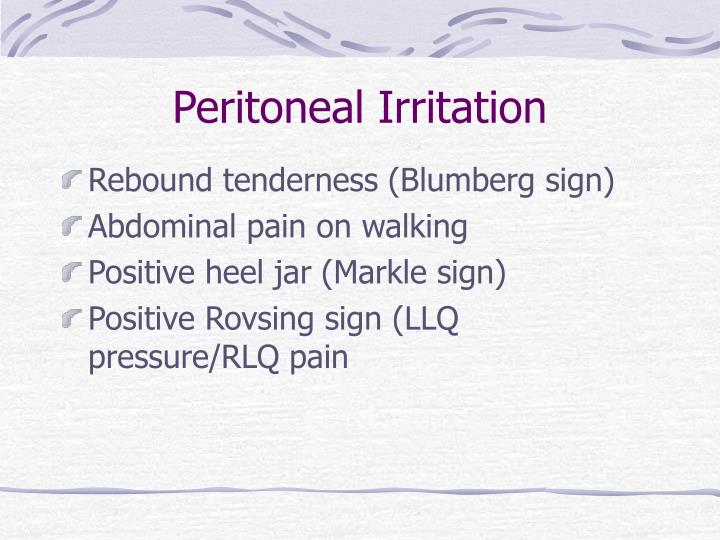 Peritoneal Irritation

Rebound tenderness (Blumberg sign)
Abdominal pain on walking
Positive heel jar (Markle sign)
Positive Rovsing sign (LLQ pressure/RLQ pain